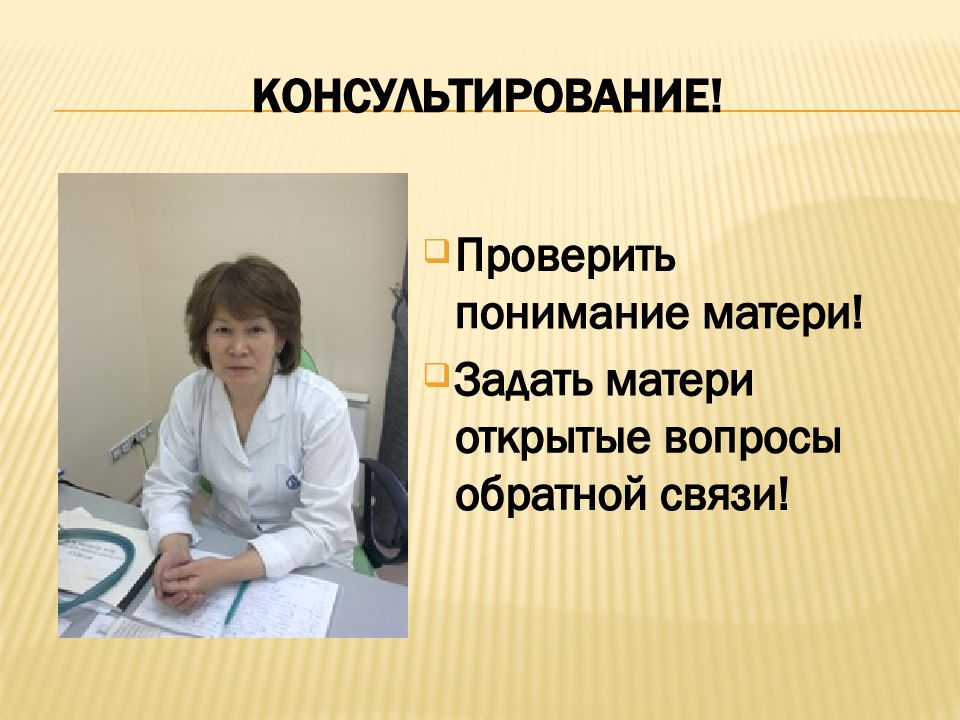 КОНСУЛЬТИРОВАНИЕ!

Проверить понимание матери!

Задать матери открытые вопросы обратной связи!